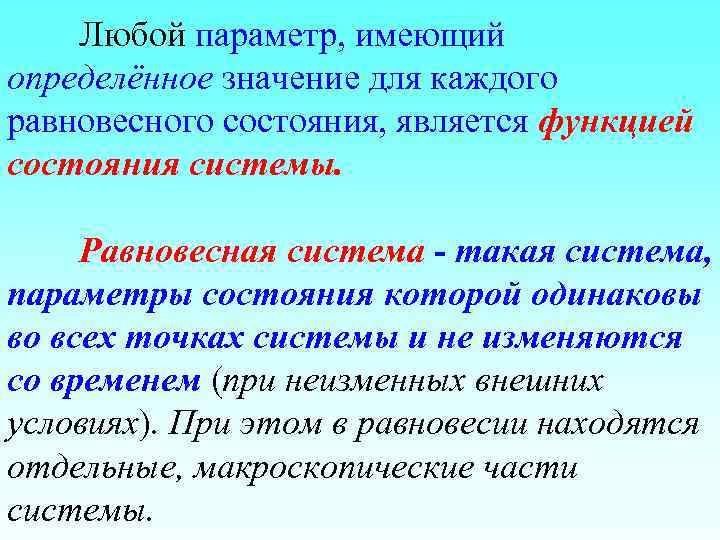 Любой параметр, имеющий определённое значение для каждого равновесного состояния, является функцией состояния системы.

Равновесная система - такая система, параметры состояния которой одинаковы во всех точках системы и не изменяются со временем (при неизменных внешних условиях). При этом в равновесии находятся отдельные, макроскопические части системы.